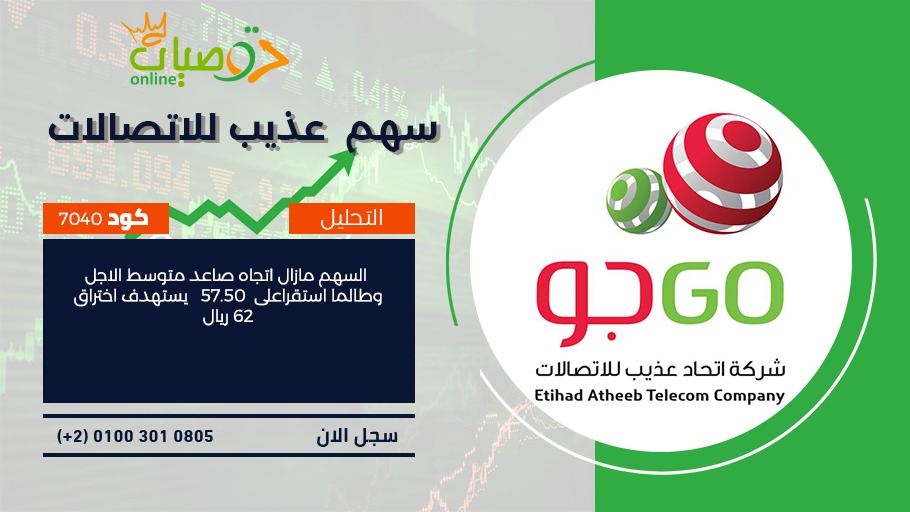 توصيات
online

سهم عذيب للاتصالات

التحليل

كود 7040

السهم مازال اتجاه صاعد متوسط الاجل وطالما استقراعلى 57.50 يستهدف اختراق 62 ريال

سجل الان

(+2) 0100 301 0805

جو GO

شركة اتحاد عذيب للاتصالات
Etihad Atheeb Telecom Company